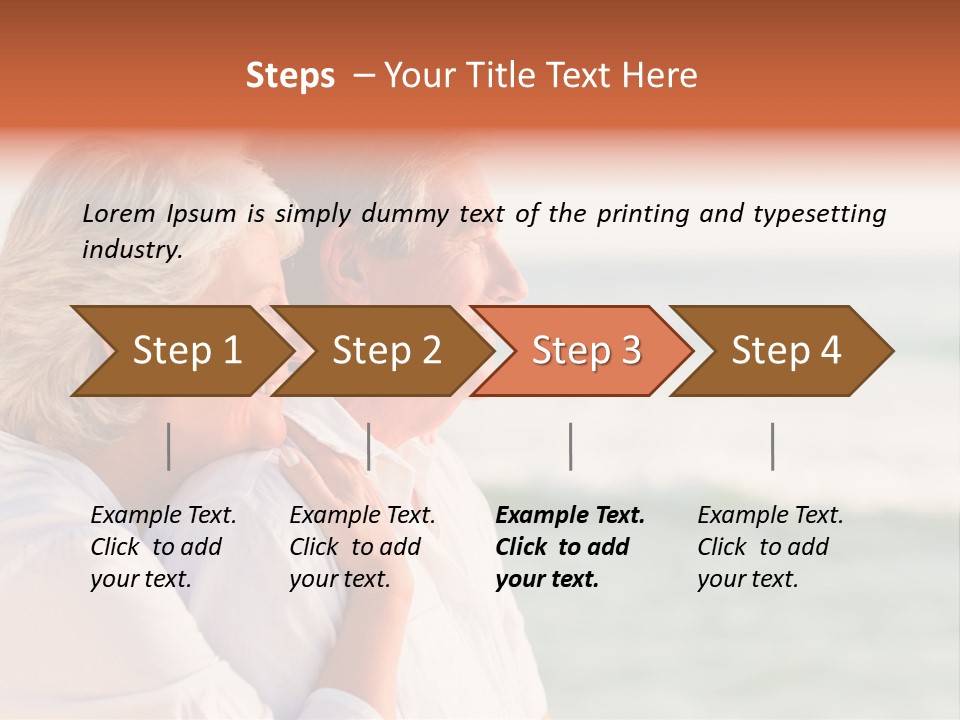 Steps – Your Title Text Here

Lorem Ipsum is simply dummy text of the printing and typesetting industry.

Step 1

Step 2

Step 3

Step 4

Example Text. Click to add your text.

Example Text. Click to add your text.

Example Text. Click to add your text.

Example Text. Click to add your text.